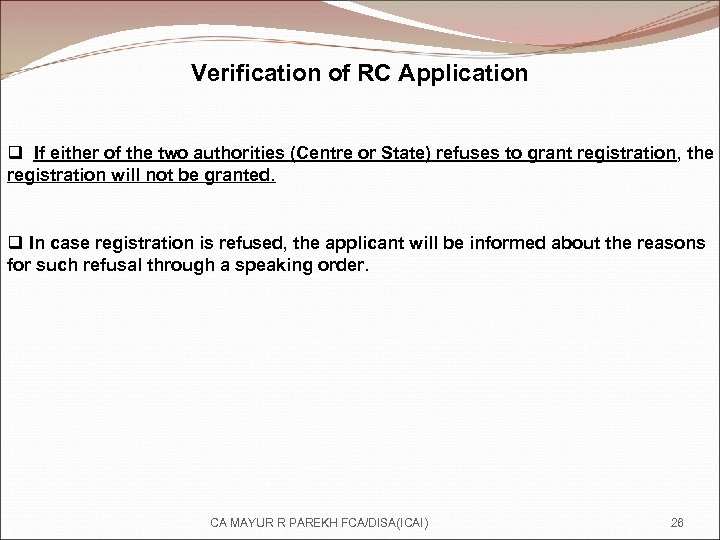 Verification of RC Application

❑ If either of the two authorities (Centre or State) refuses to grant registration, the registration will not be granted.

❑ In case registration is refused, the applicant will be informed about the reasons for such refusal through a speaking order.

CA MAYUR R PAREKH FCA/DISA(ICAI)

28